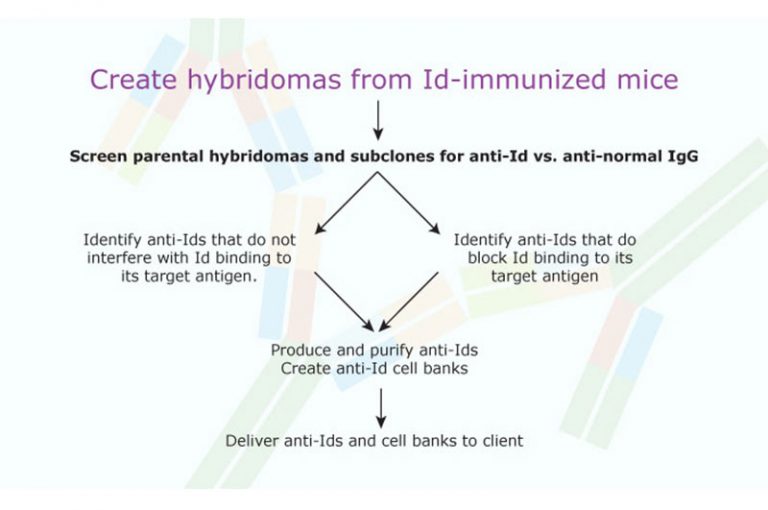 Create hybridomas from Id-immunized mice

Screen parental hybridomas and subclones for anti-Id vs. anti-normal IgG

Identify anti-Ids that do not interfere with Id binding to its target antigen.

Identify anti-Ids that do block Id binding to its target antigen

Produce and purify anti-Ids
Create anti-Id cell banks

Deliver anti-Ids and cell banks to client